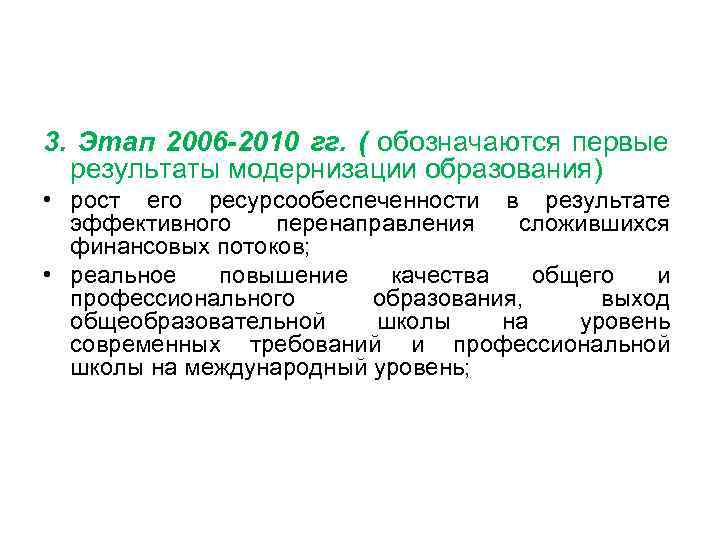 3. Этап 2006-2010 гг. ( обозначаются первые результаты модернизации образования)

• рост его ресурсообеспеченности в результате эффективного перенаправления сложившихся финансовых потоков;

• реальное повышение качества общего и профессионального образования, выход общеобразовательной школы на уровень современных требований и профессиональной школы на международный уровень;